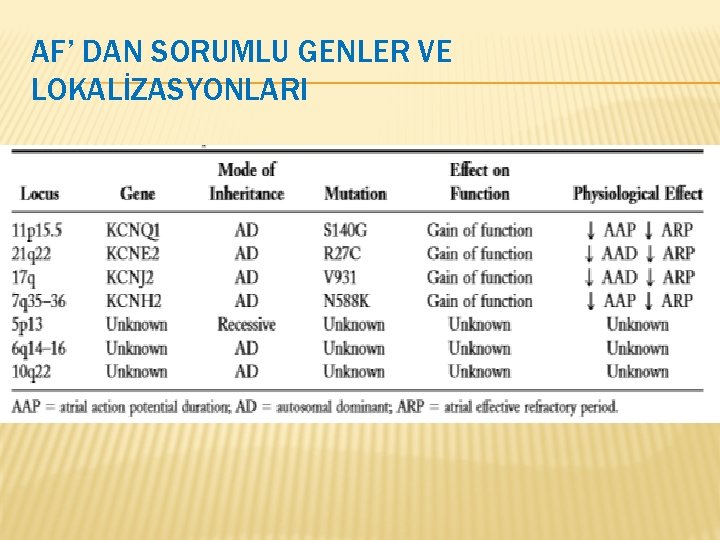 AF' DAN SORUMLU GENLER VE LOKALİZASYONLARI

| Locus | Gene | Mode of Inheritance | Mutation | Effect on Function | Physiological Effect |
|---|---|---|---|---|---|
| 11p15.5 | KCNQ1 | AD | S140G | Gain of function | ↓ AAP ↓ ARP |
| 21q22 | KCNE2 | AD | R27C | Gain of function | ↓ AAD ↓ ARP |
| 17q | KCNJ2 | AD | V931 | Gain of function | ↓ AAD ↓ ARP |
| 7q35–36 | KCNH2 | AD | N588K | Gain of function | ↓ AAP ↓ ARP |
| 5p13 | Unknown | Recessive | Unknown | Unknown | Unknown |
| 6q14–16 | Unknown | AD | Unknown | Unknown | Unknown |
| 10q22 | Unknown | AD | Unknown | Unknown | Unknown |

AAP = atrial action potential duration; AD = autosomal dominant; ARP = atrial effective refractory period.